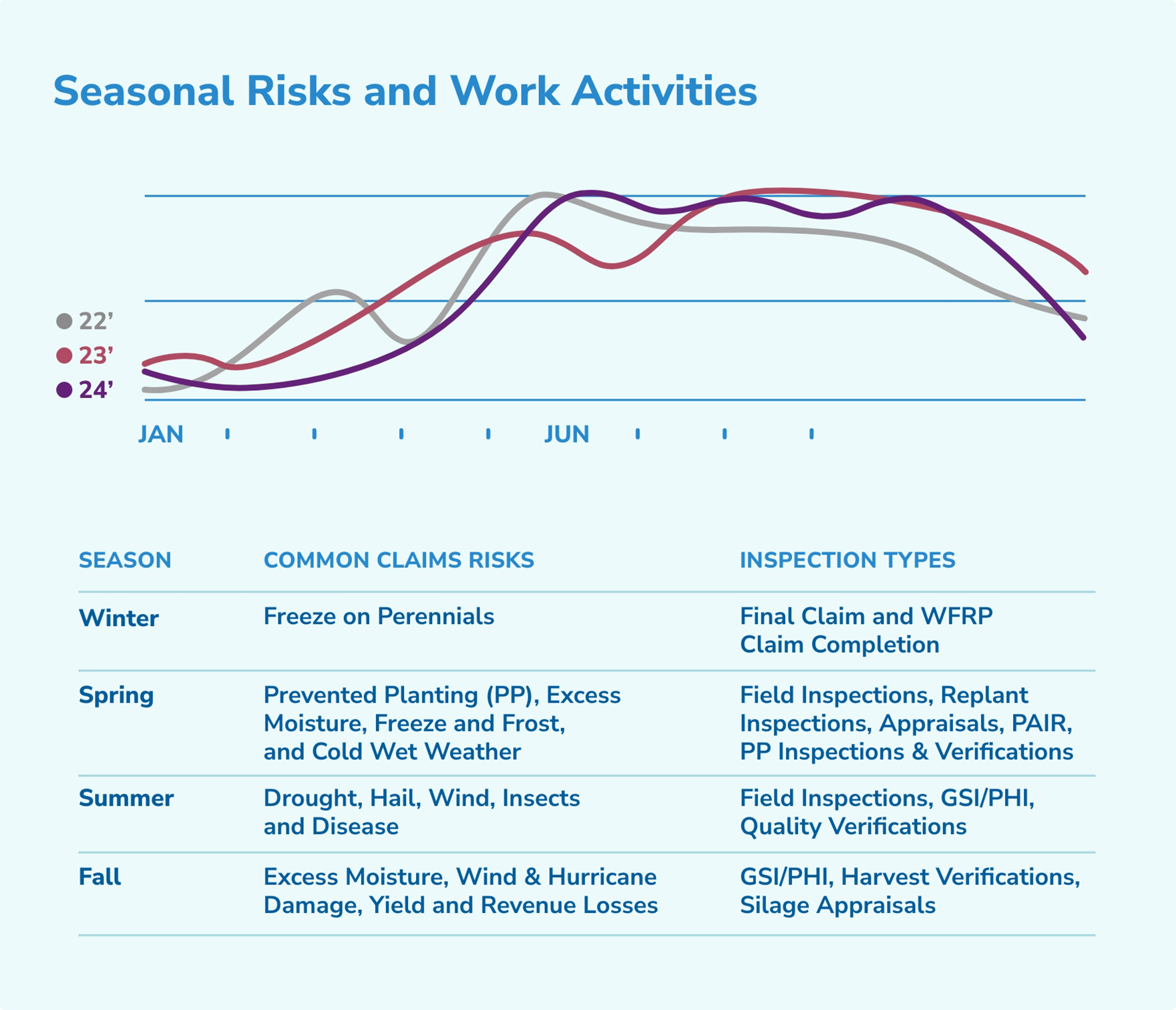 Seasonal Risks and Work Activities

22’
23’
24’

JAN
JUN

| SEASON | COMMON CLAIMS RISKS | INSPECTION TYPES |
|---|---|---|
| Winter | Freeze on Perennials | Final Claim and WFRP Claim Completion |
| Spring | Prevented Planting (PP), Excess Moisture, Freeze and Frost, and Cold Wet Weather | Field Inspections, Replant Inspections, Appraisals, PAIR, PP Inspections & Verifications |
| Summer | Drought, Hail, Wind, Insects and Disease | Field Inspections, GSI/PHI, Quality Verifications |
| Fall | Excess Moisture, Wind & Hurricane Damage, Yield and Revenue Losses | GSI/PHI, Harvest Verifications, Silage Appraisals |